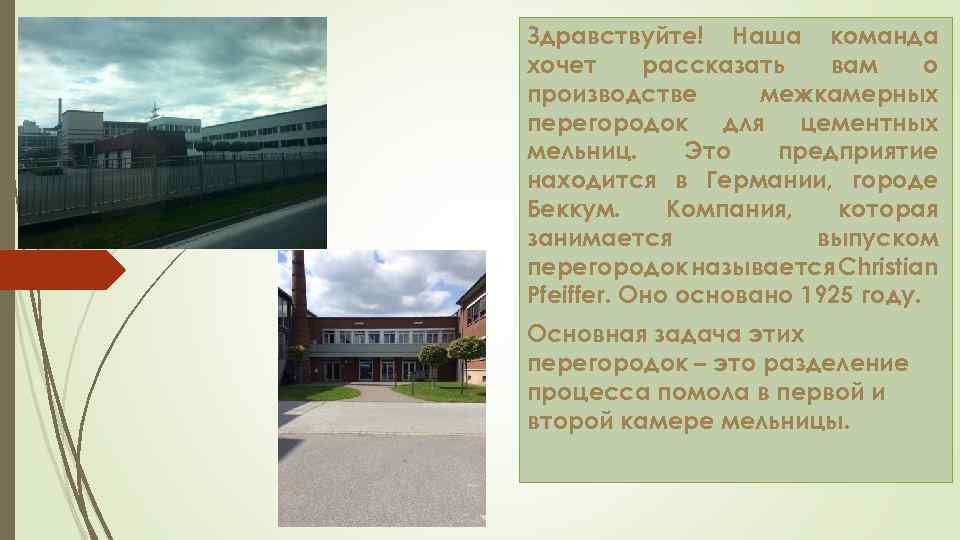 Здравствуйте! Наша команда хочет рассказать вам о производстве межкамерных перегородок для цементных мельниц. Это предприятие находится в Германии, городе Беккум. Компания, которая занимается выпуском перегородок называется Christian Pfeiffer. Оно основано 1925 году.

Основная задача этих перегородок – это разделение процесса помола в первой и второй камере мельницы.